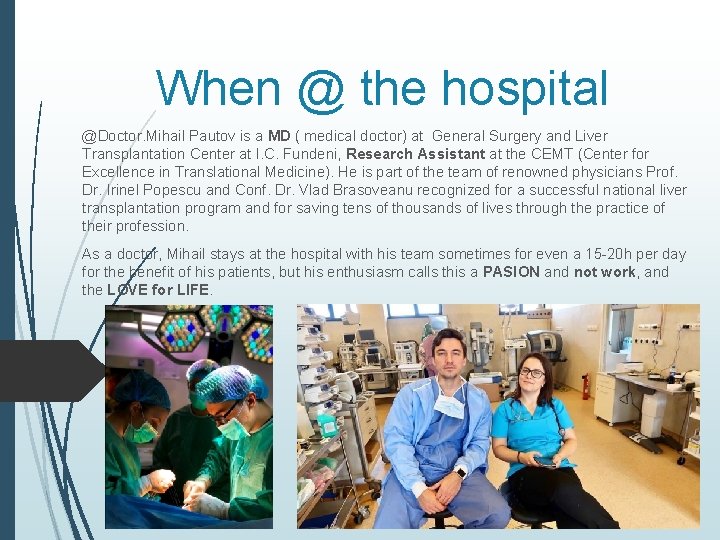 When @ the hospital

@Doctor.Mihail Pautov is a MD ( medical doctor) at General Surgery and Liver Transplantation Center at I.C. Fundeni, Research Assistant at the CEMT (Center for Excellence in Translational Medicine). He is part of the team of renowned physicians Prof. Dr. Irinel Popescu and Conf. Dr. Vlad Brasoveanu recognized for a successful national liver transplantation program and for saving tens of thousands of lives through the practice of their profession.

As a doctor, Mihail stays at the hospital with his team sometimes for even a 15-20h per day for the benefit of his patients, but his enthusiasm calls this a PASION and not work, and the LOVE for LIFE.